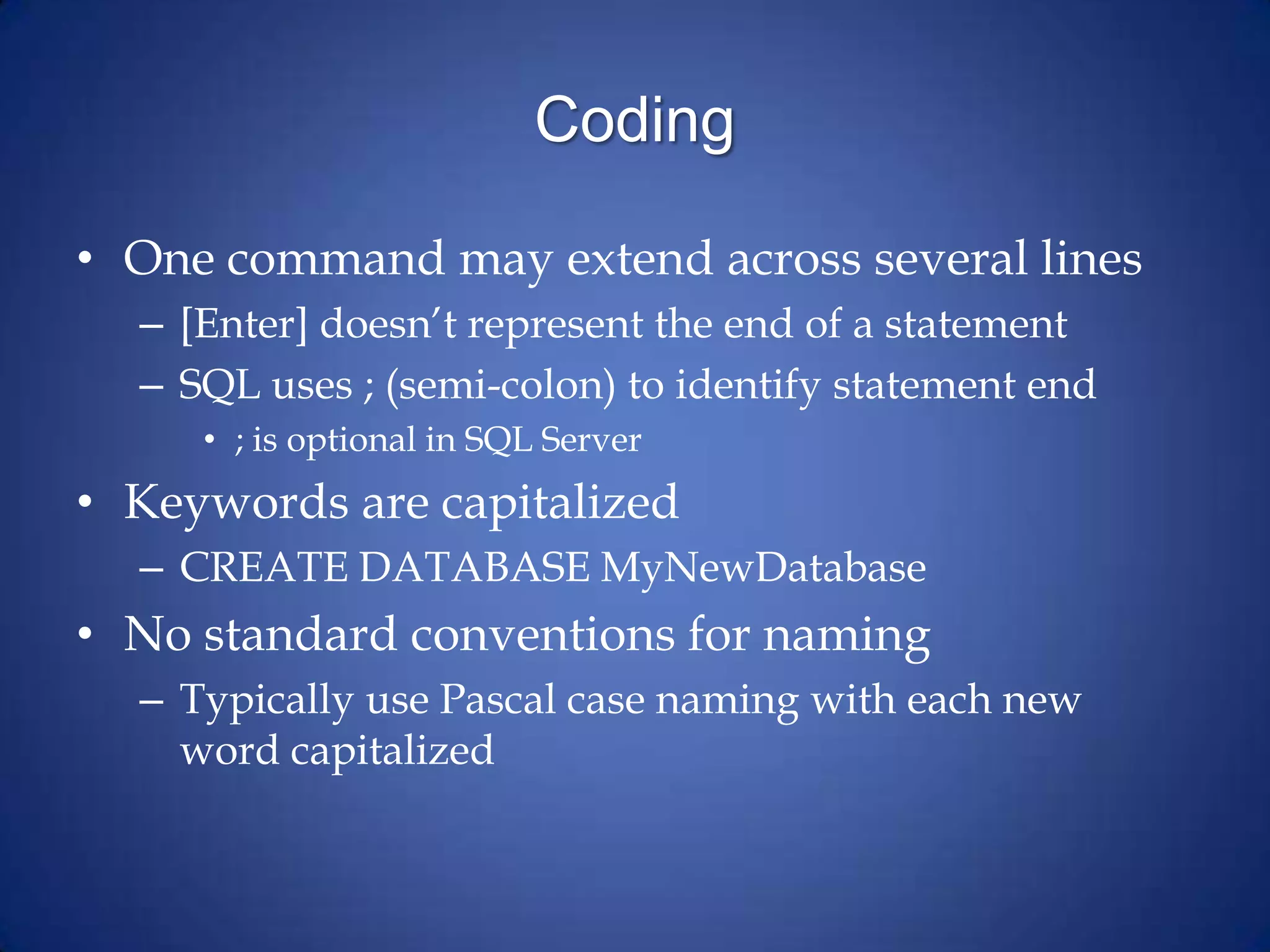 Coding

• One command may extend across several lines
– [Enter] doesn’t represent the end of a statement
– SQL uses ; (semi-colon) to identify statement end
• ; is optional in SQL Server

• Keywords are capitalized
– CREATE DATABASE MyNewDatabase

• No standard conventions for naming
– Typically use Pascal case naming with each new word capitalized